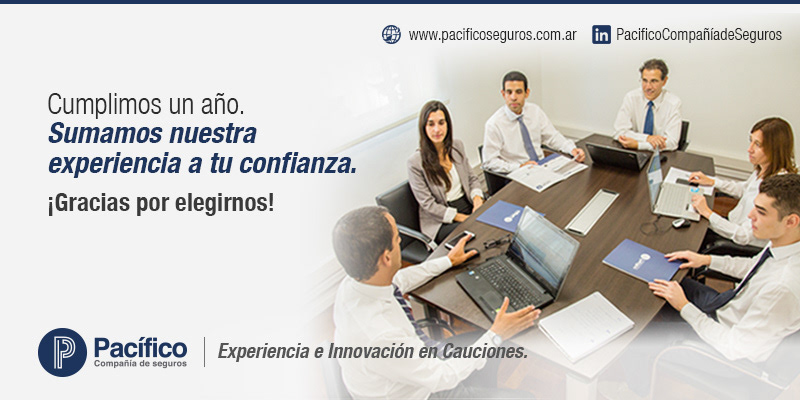 www.pacificoseguros.com.ar
PacificoCompañíadeSeguros

Cumplimos un año.
Sumamos nuestra experiencia a tu confianza.
¡Gracias por elegirnos!

Pacífico
Compañía de seguros

Experiencia e Innovación en Cauciones.